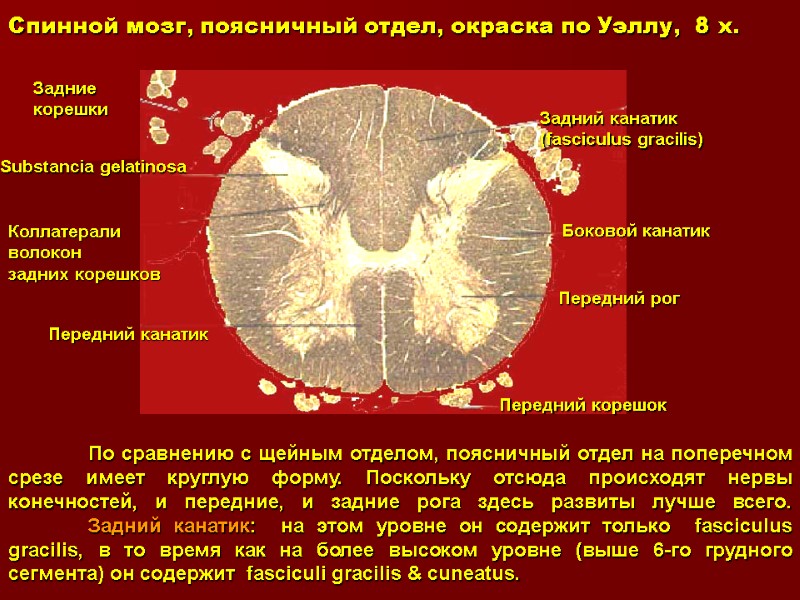 Спинной мозг, поясничный отдел, окраска по Уэллу, 8 х.

Задние корешки

Substancia gelatinosa

Коллатерали волокон задних корешков

Передний канатик

Задний канатик (fasciculus gracilis)

Боковой канатик

Передний рог

Передний корешок

По сравнению с щейным отделом, поясничный отдел на поперечном срезе имеет круглую форму. Поскольку отсюда происходят нервы конечностей, и передние, и задние рога здесь развиты лучше всего. Задний канатик: на этом уровне он содержит только fasciculus gracilis, в то время как на более высоком уровне (выше 6-го грудного сегмента) он содержит fasciculi gracilis & cuneatus.